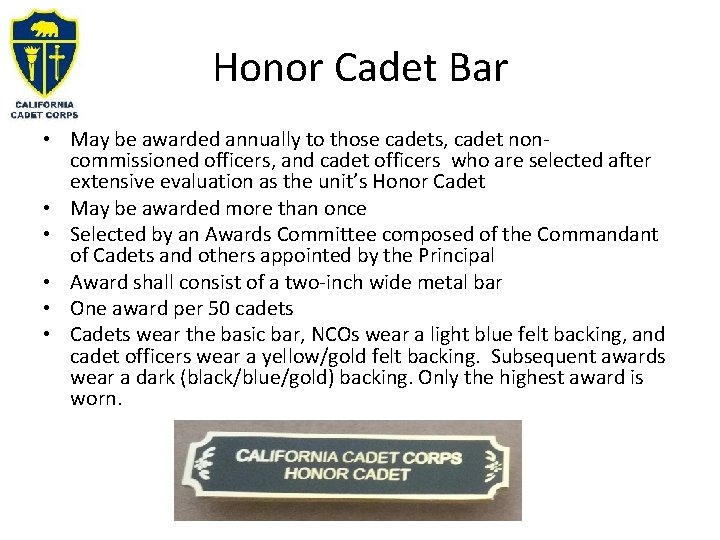 CALIFORNIA CADET CORPS

Honor Cadet Bar

• May be awarded annually to those cadets, cadet non-commissioned officers, and cadet officers who are selected after extensive evaluation as the unit's Honor Cadet
• May be awarded more than once
• Selected by an Awards Committee composed of the Commandant of Cadets and others appointed by the Principal
• Award shall consist of a two-inch wide metal bar
• One award per 50 cadets
• Cadets wear the basic bar, NCOs wear a light blue felt backing, and cadet officers wear a yellow/gold felt backing. Subsequent awards wear a dark (black/blue/gold) backing. Only the highest award is worn.

CALIFORNIA CADET CORPS
HONOR CADET